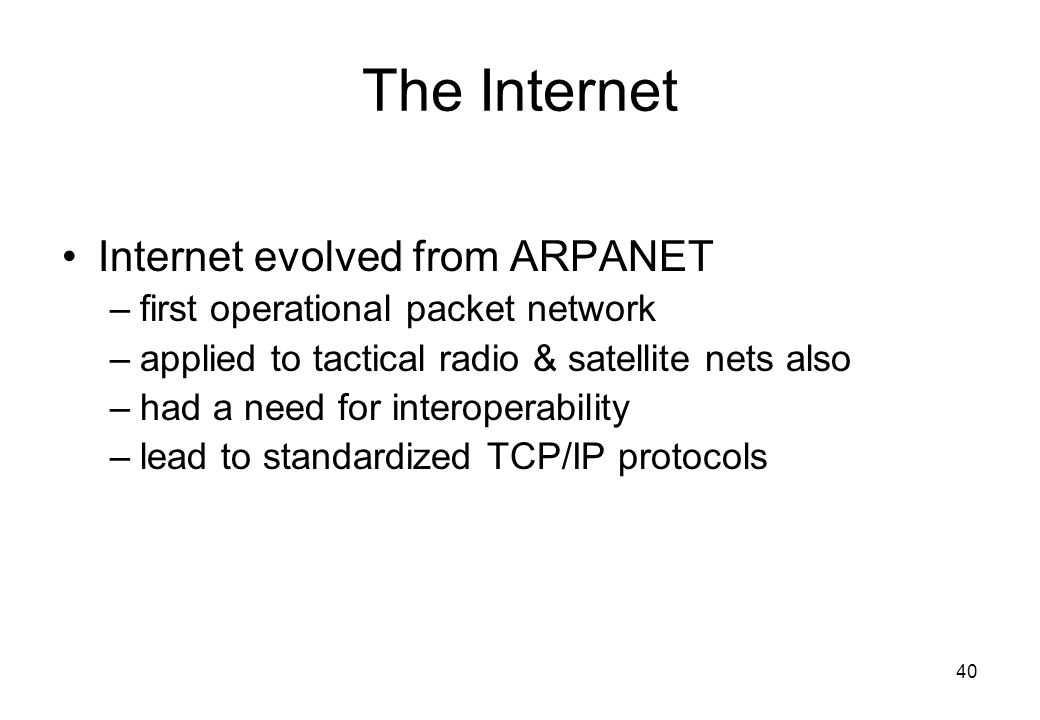 The Internet

• Internet evolved from ARPANET
– first operational packet network
– applied to tactical radio & satellite nets also
– had a need for interoperability
– lead to standardized TCP/IP protocols

40